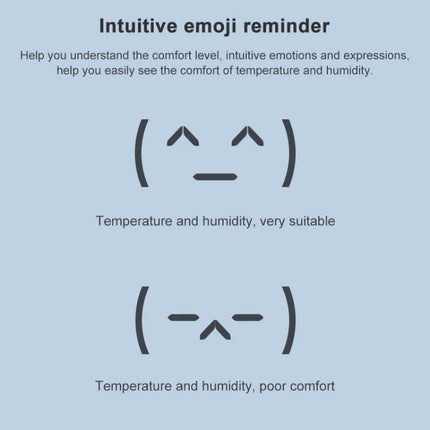 Intuitive emoji reminder

Help you understand the comfort level, intuitive emotions and expressions, help you easily see the comfort of temperature and humidity.

( ^_^ )

Temperature and humidity, very suitable

( -^- )

Temperature and humidity, poor comfort